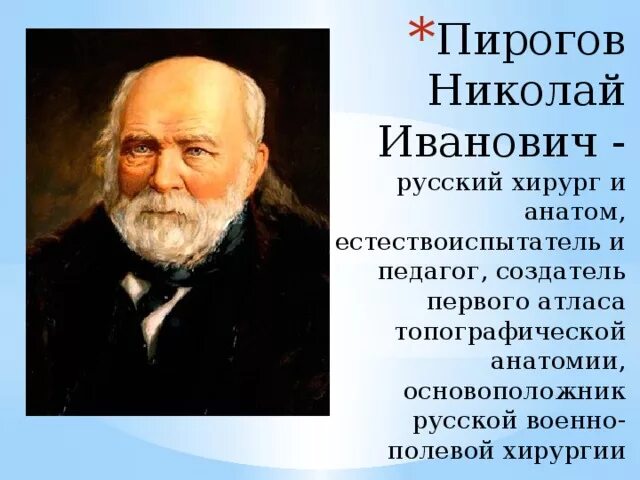 *Пирогов Николай Иванович - русский хирург и анатом, естествоиспытатель и педагог, создатель первого атласа топографической анатомии, основоположник русской военно-полевой хирургии